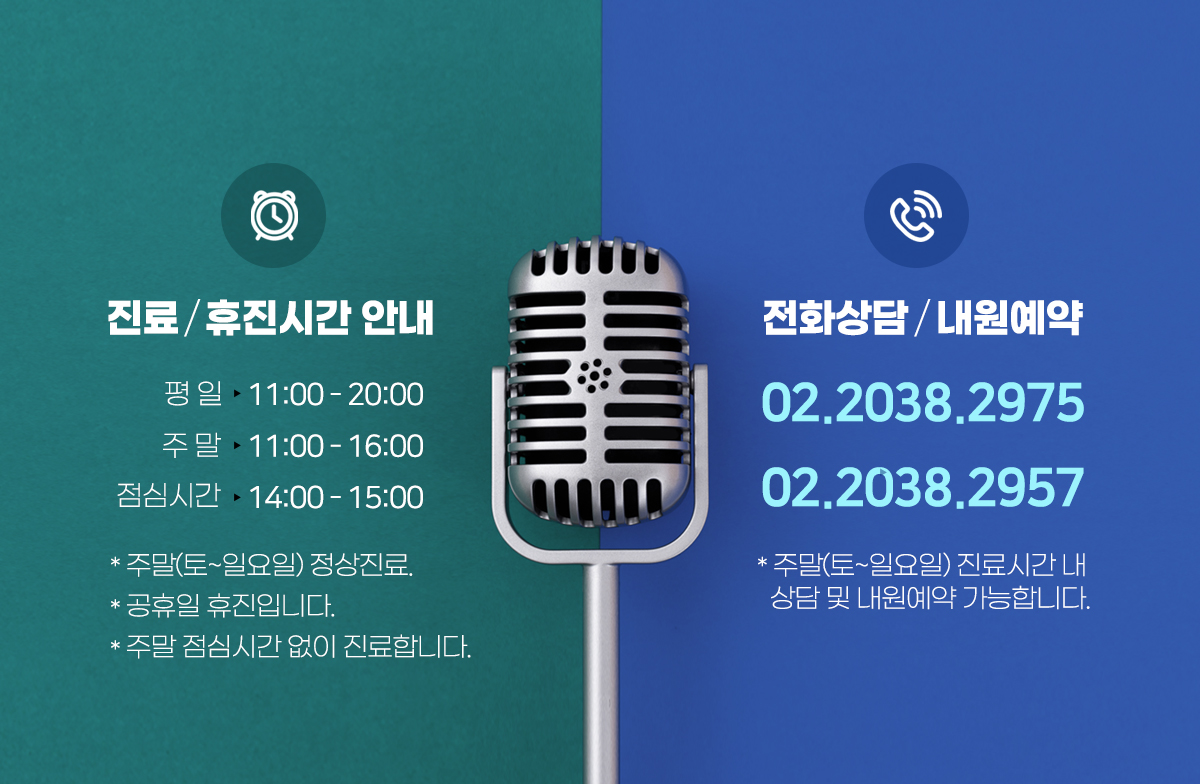 진료 / 휴진시간 안내

평 일 ▸ 11:00 - 20:00

주 말 ▸ 11:00 - 16:00

점심시간 ▸ 14:00 - 15:00

* 주말(토~일요일) 정상진료.
* 공휴일 휴진입니다.
* 주말 점심시간 없이 진료합니다.

전화상담 / 내원예약

02.2038.2975

02.2038.2957

* 주말(토~일요일) 진료시간 내 상담 및 내원예약 가능합니다.